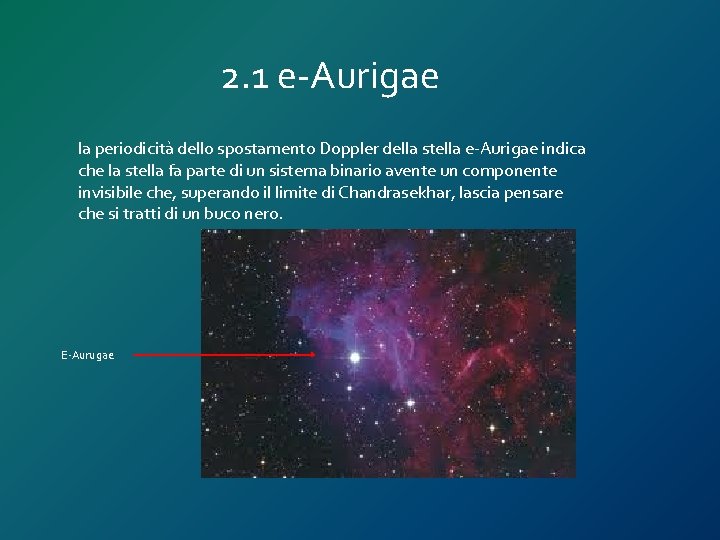 2.1 e-Aurigae

la periodicità dello spostamento Doppler della stella e-Aurigae indica che la stella fa parte di un sistema binario avente un componente invisibile che, superando il limite di Chandrasekhar, lascia pensare che si tratti di un buco nero.

E-Aurugae